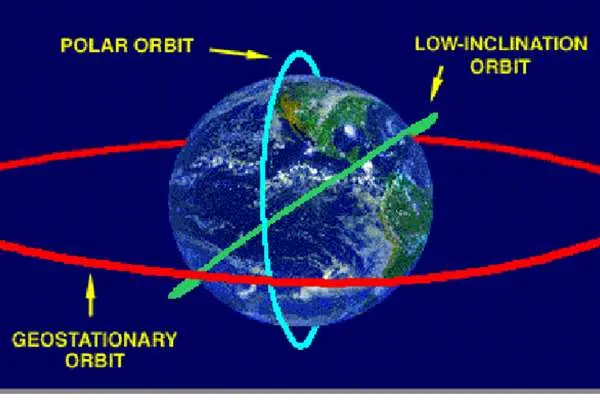 POLAR ORBIT

LOW-INCLINATION ORBIT

GEOSTATIONARY ORBIT